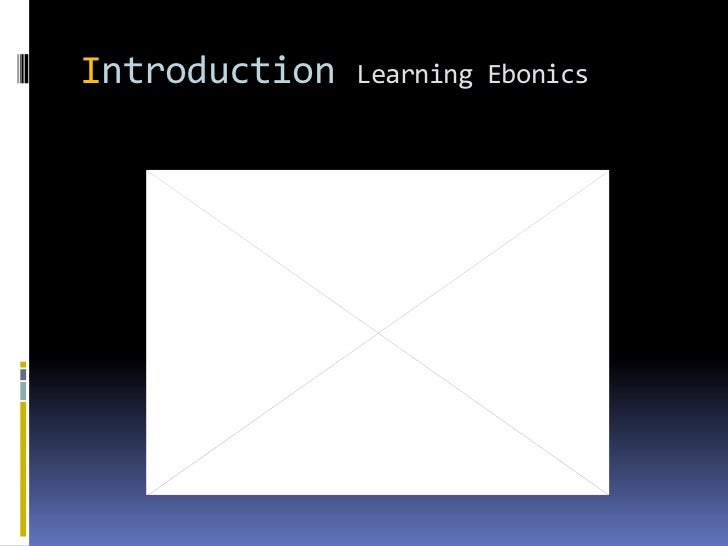 Introduction Learning Ebonics